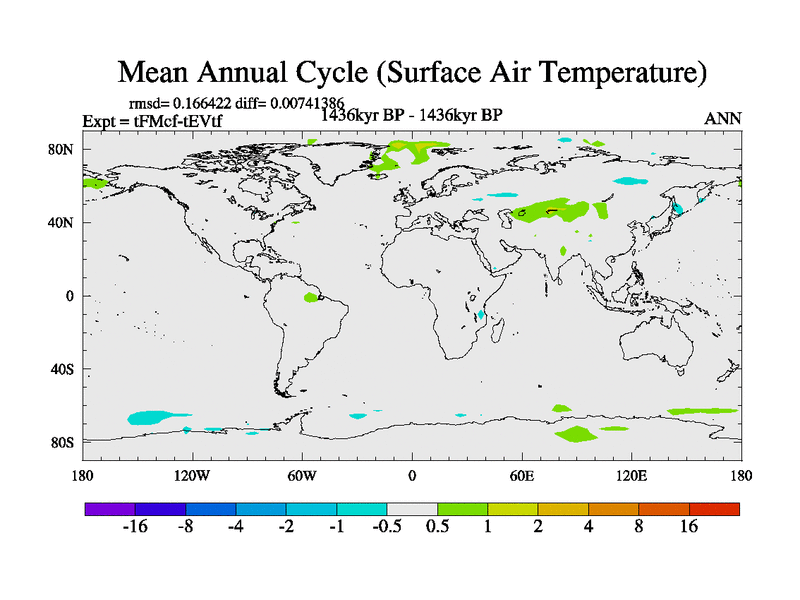 Mean Annual Cycle (Surface Air Temperature)

rmsd= 0.166422 diff= 0.00741386

Expt = tFMcf-tEVtf

1436kyr BP - 1436kyr BP

ANN

80N

40N

0

40S

80S

180

120W

60W

0

60E

120E

180

-16 -8 -4 -2 -1 -0.5 0.5 1 2 4 8 16